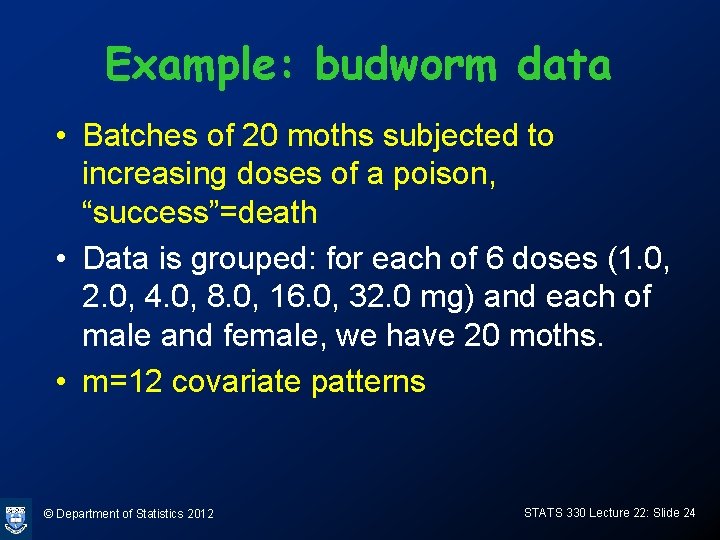 Example: budworm data

• Batches of 20 moths subjected to increasing doses of a poison, “success”=death

• Data is grouped: for each of 6 doses (1.0, 2.0, 4.0, 8.0, 16.0, 32.0 mg) and each of male and female, we have 20 moths.

• m=12 covariate patterns

© Department of Statistics 2012

STATS 330 Lecture 22: Slide 24